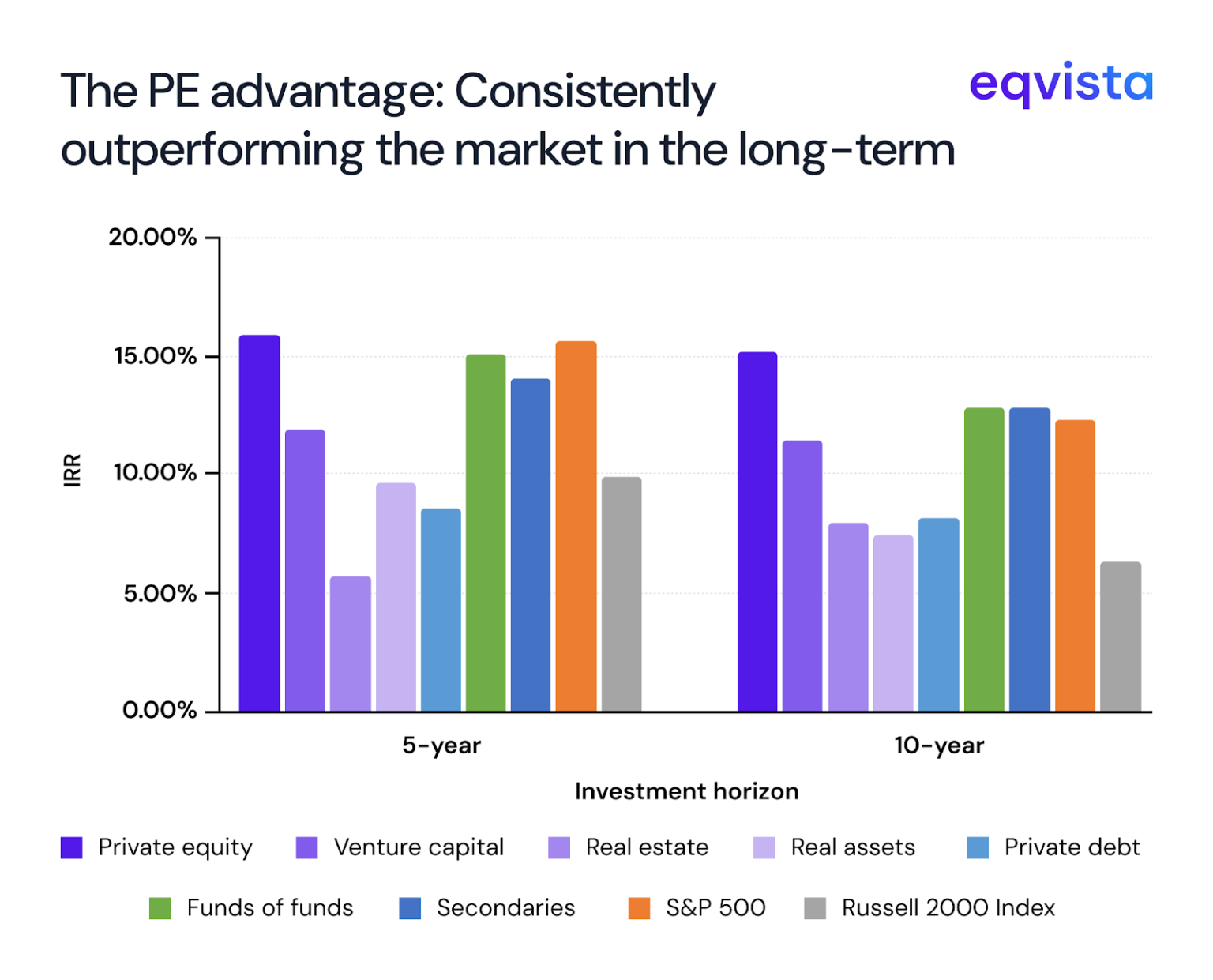 The PE advantage: Consistently outperforming the market in the long-term

eqvista

20.00%
15.00%
10.00%
5.00%
0.00%

IRR

5-year
10-year

Investment horizon

Private equity
Venture capital
Real estate
Real assets
Private debt
Funds of funds
Secondaries
S&P 500
Russell 2000 Index